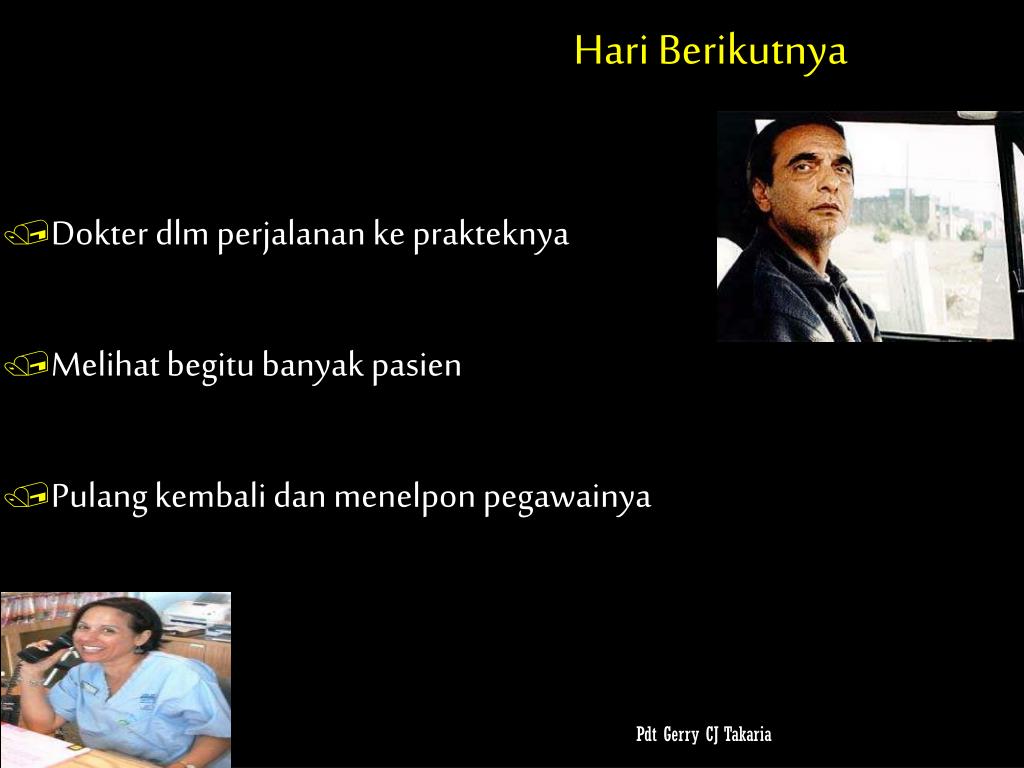 Hari Berikutnya

Dokter dlm perjalanan ke prakteknya

Melihat begitu banyak pasien

Pulang kembali dan menelpon pegawainya

Pdt Gerry CJ Takaria